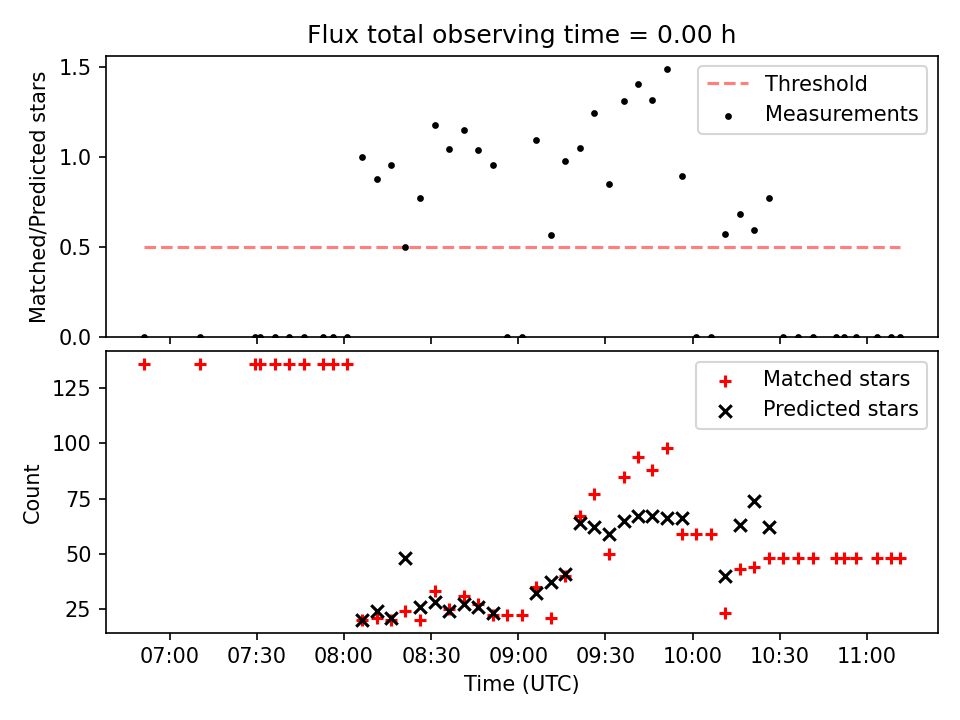 Flux total observing time = 0.00 h

Matched/Predicted stars

1.5
1.0
0.5
0.0

Threshold
Measurements

Count

125
100
75
50
25

Matched stars
Predicted stars

07:00 07:30 08:00 08:30 09:00 09:30 10:00 10:30 11:00

Time (UTC)